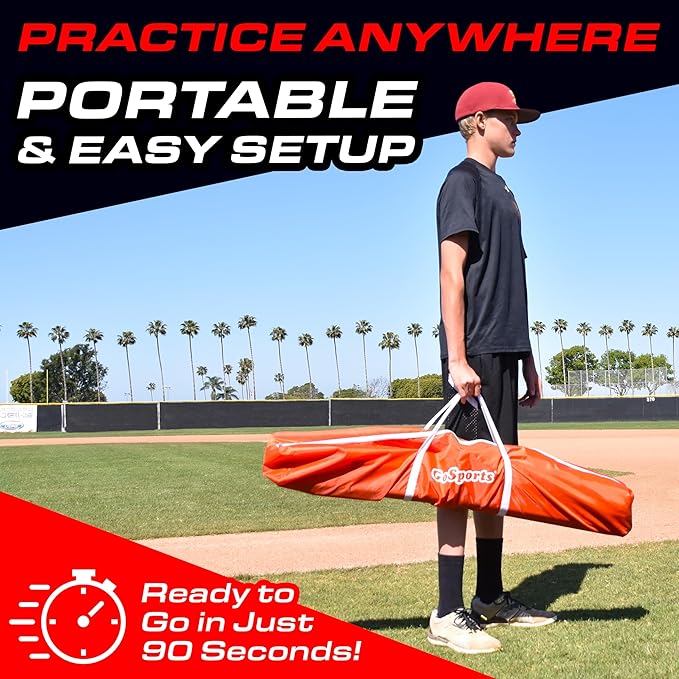 PRACTICE ANYWHERE

PORTABLE & EASY SETUP

GoSports

Ready to Go in Just 90 Seconds!